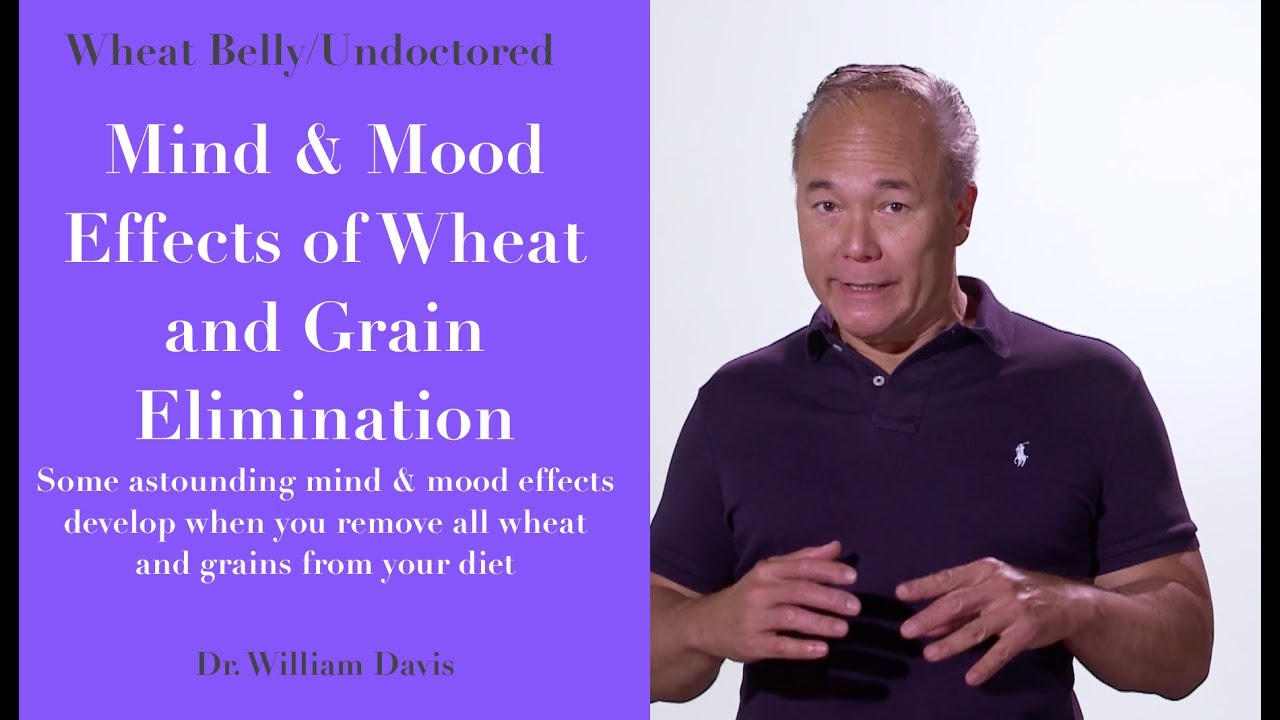 Wheat Belly/Undoctored

Mind & Mood Effects of Wheat and Grain Elimination

Some astounding mind & mood effects develop when you remove all wheat and grains from your diet

Dr. William Davis